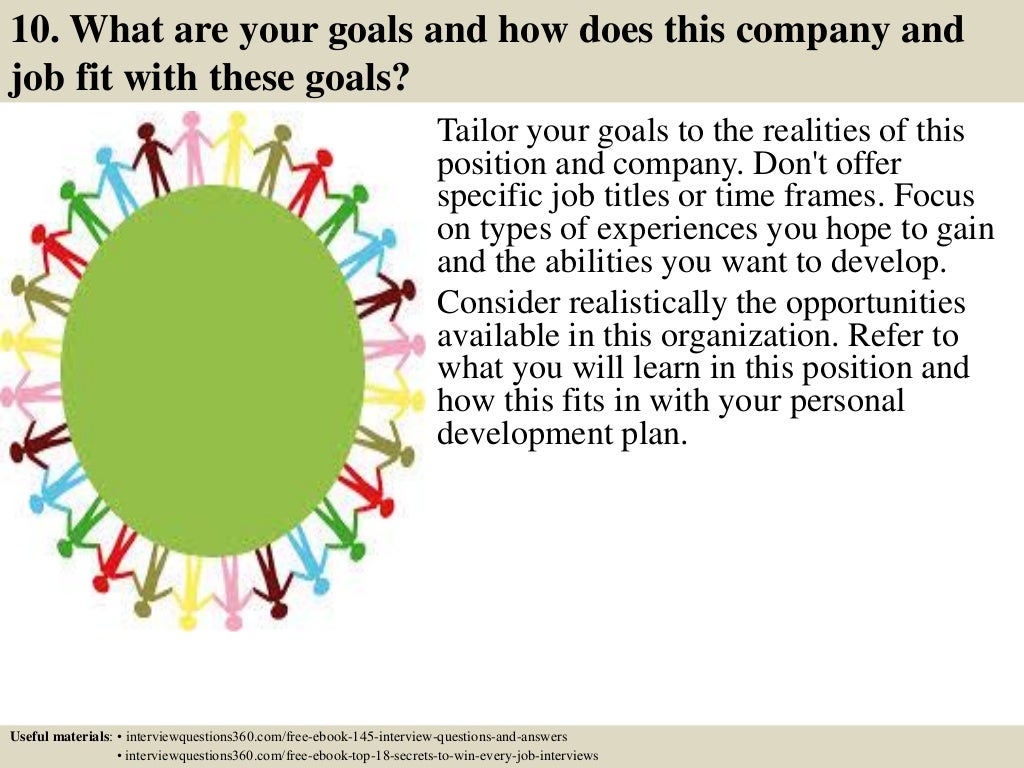 10. What are your goals and how does this company and job fit with these goals?

Tailor your goals to the realities of this position and company. Don't offer specific job titles or time frames. Focus on types of experiences you hope to gain and the abilities you want to develop.

Consider realistically the opportunities available in this organization. Refer to what you will learn in this position and how this fits in with your personal development plan.

Useful materials: • interviewquestions360.com/free-ebook-145-interview-questions-and-answers
• interviewquestions360.com/free-ebook-top-18-secrets-to-win-every-job-interviews